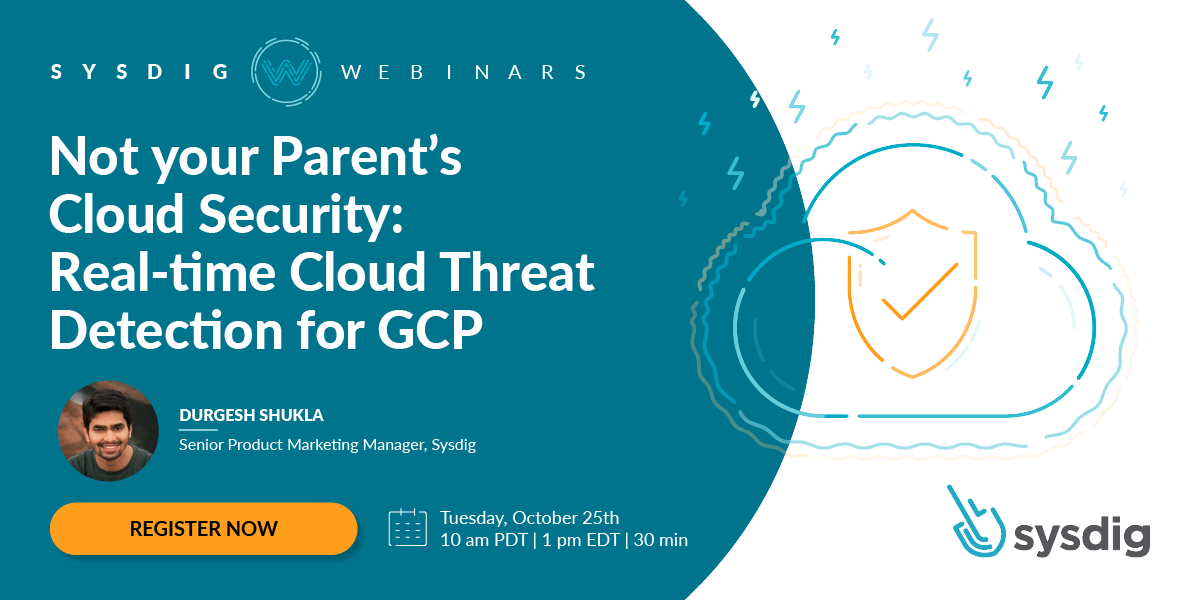 SYSDIG W WEBINARS

Not your Parent's Cloud Security: Real-time Cloud Threat Detection for GCP

DURGESH SHUKLA
Senior Product Marketing Manager, Sysdig

REGISTER NOW

Tuesday, October 25th
10 am PDT | 1 pm EDT | 30 min

sysdig